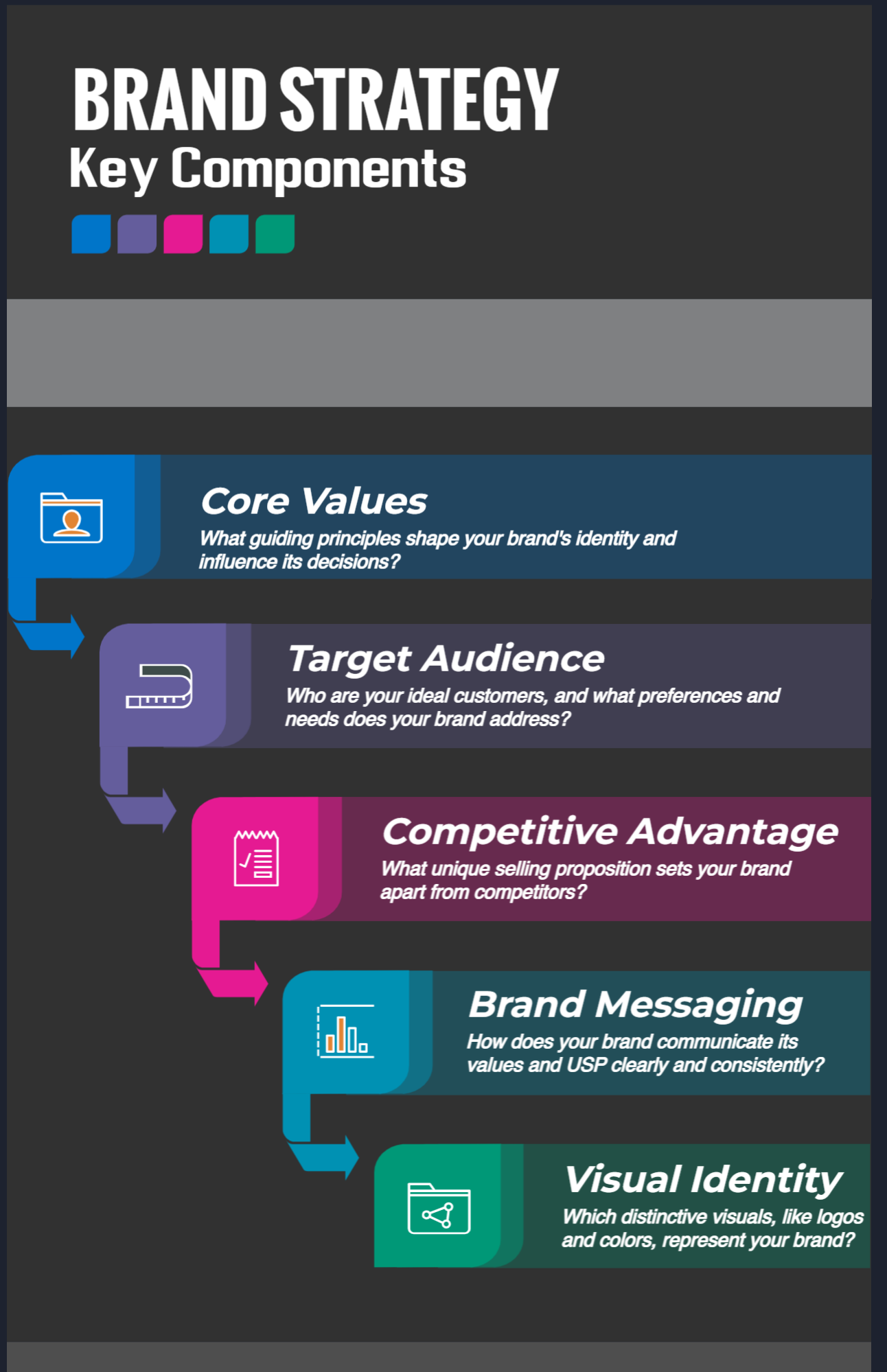 BRAND STRATEGY
Key Components

Core Values
What guiding principles shape your brand's identity and influence its decisions?

Target Audience
Who are your ideal customers, and what preferences and needs does your brand address?

Competitive Advantage
What unique selling proposition sets your brand apart from competitors?

Brand Messaging
How does your brand communicate its values and USP clearly and consistently?

Visual Identity
Which distinctive visuals, like logos and colors, represent your brand?